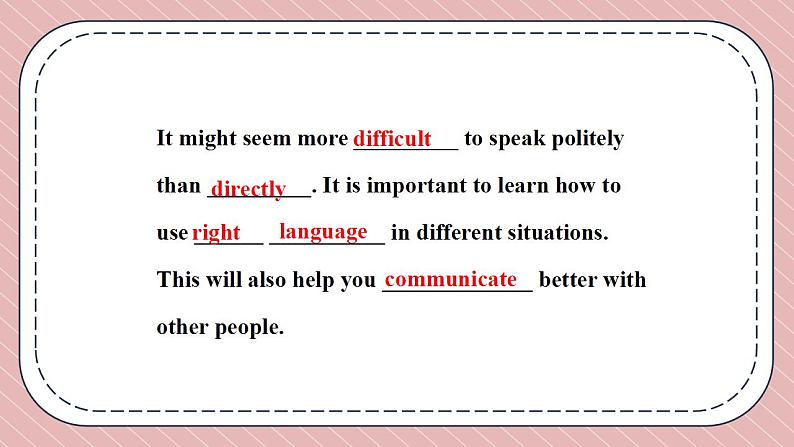 It might seem more difficult to speak politely than directly. It is important to learn how to use right language in different situations. This will also help you communicate better with other people.